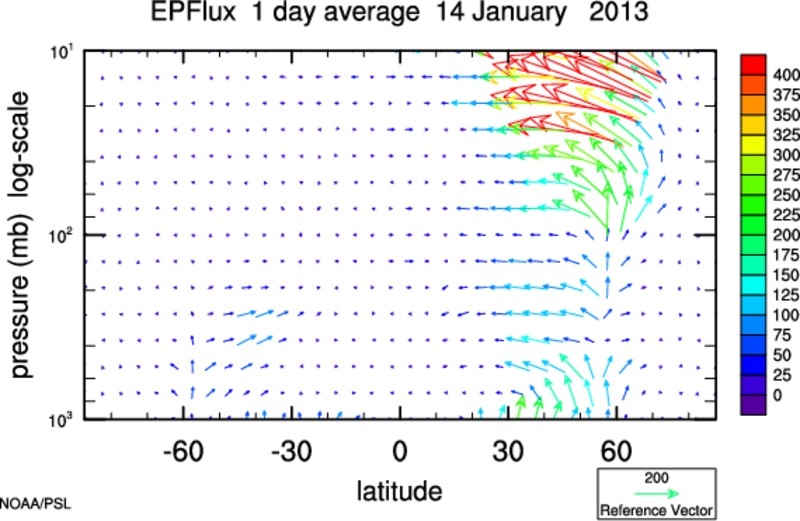 EPFlux 1 day average 14 January 2013

pressure (mb) log-scale

$10^1$
$10^2$
$10^3$

-60
-30
0
30
60

latitude

400
375
350
325
300
275
250
225
200
175
150
125
100
75
50
25
0

200
Reference Vector

NOAA/PSL